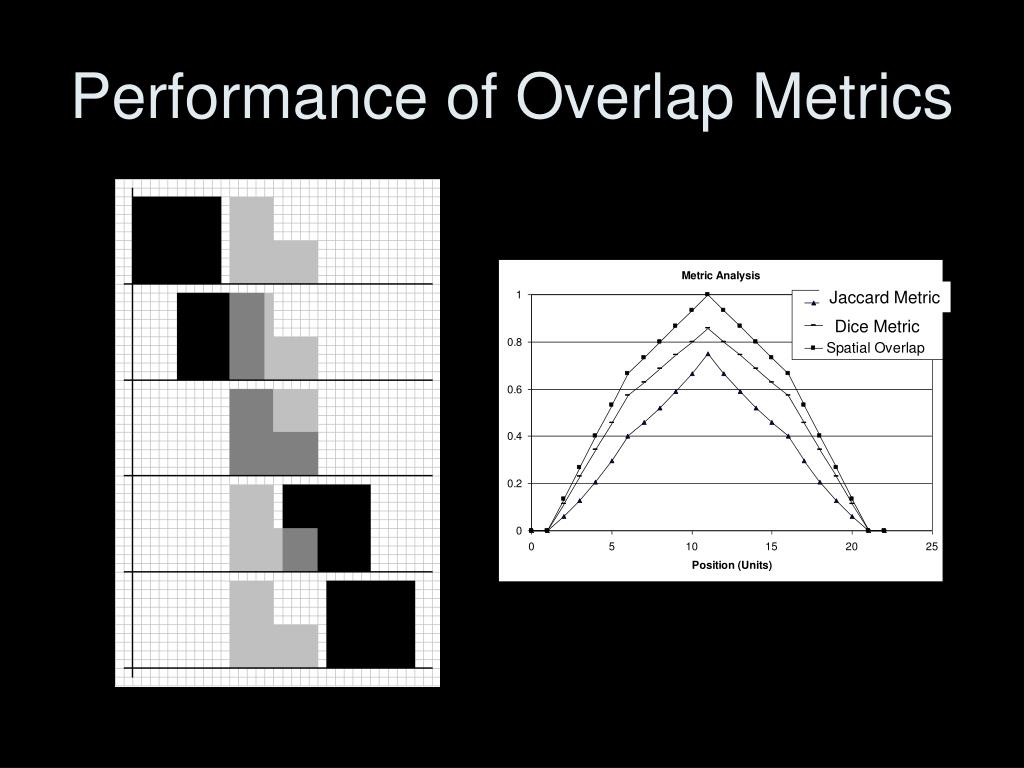 Performance of Overlap Metrics

Metric Analysis

Jaccard Metric
Dice Metric
Spatial Overlap

1
0.8
0.6
0.4
0.2
0

0
5
10
15
20
25

Position (Units)